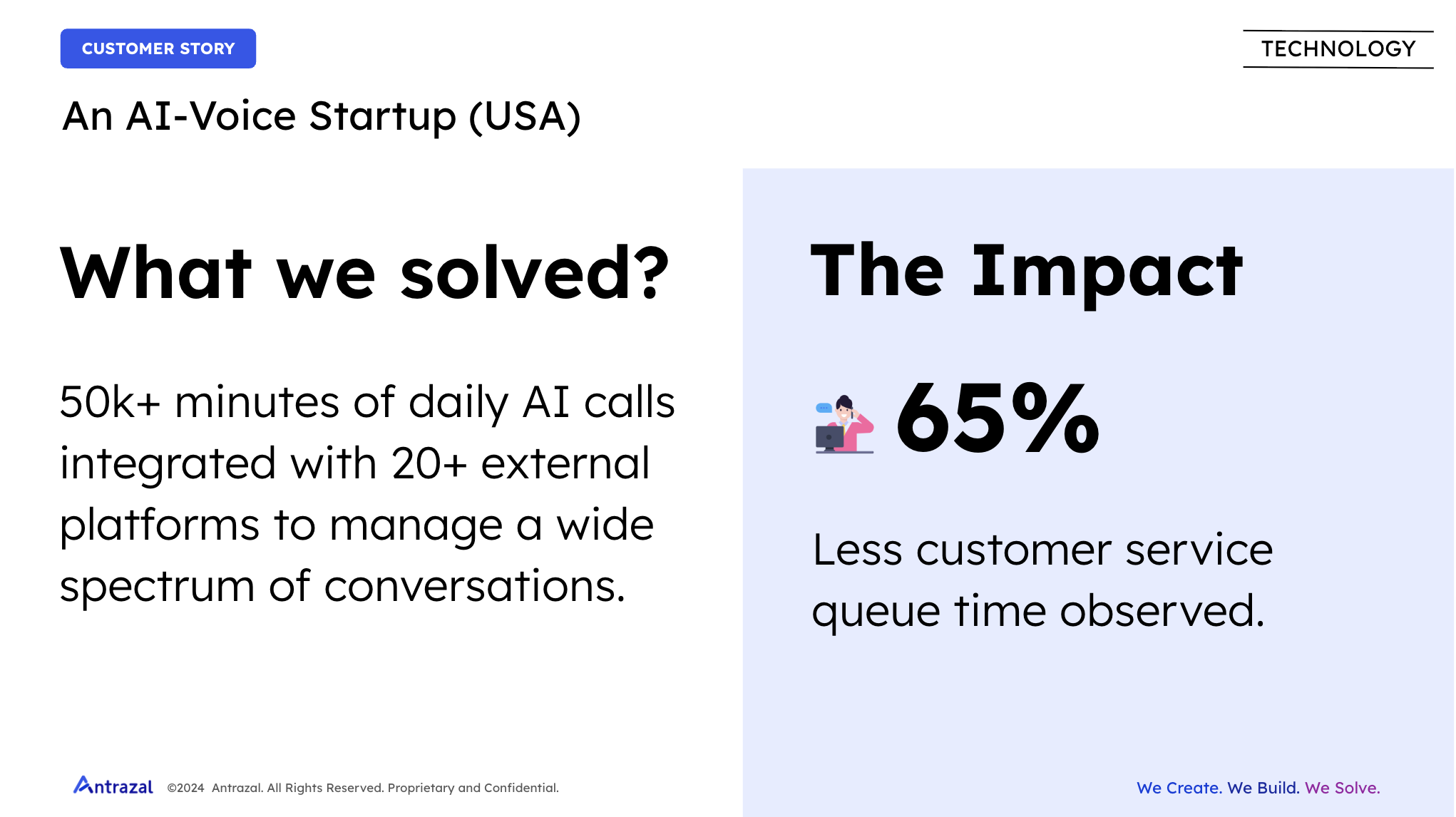 CUSTOMER STORY

TECHNOLOGY

An AI-Voice Startup (USA)

What we solved?

50k+ minutes of daily AI calls integrated with 20+ external platforms to manage a wide spectrum of conversations.

The Impact

65%

Less customer service queue time observed.

Antrazal ©2024 Antrazal. All Rights Reserved. Proprietary and Confidential.

We Create. We Build. We Solve.